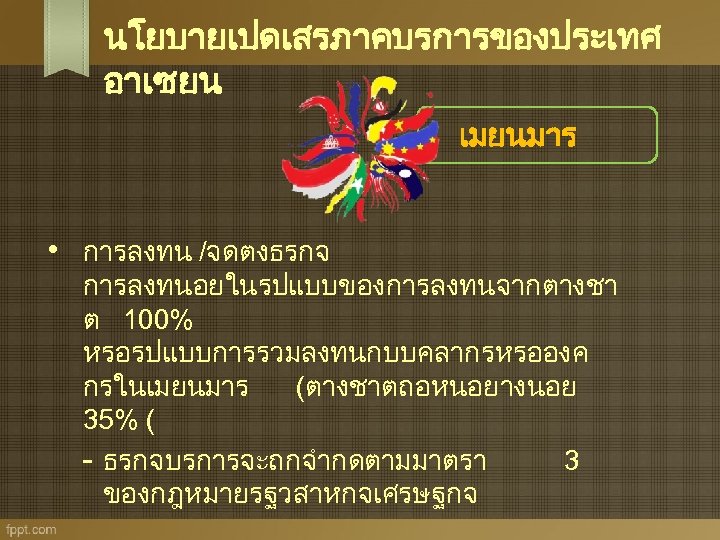 นโยบายเปดเสรภาคบรการของประเทศอาเซยน

เมยนมาร

• การลงทน /จดตงธรกจ การลงทนอยในรปแบบของการลงทนจากตางชาต 100% หรอรปแบบการรวมลงทนกบบคลากรหรอองคกรในเมยนมาร (ตางชาตถอหนอยางนอย 35% (

- ธรกจบรการจะถกจำกดตามมาตรา 3 ของกฎหมายรฐวสาหกจเศรษฐกจ

fppt.com